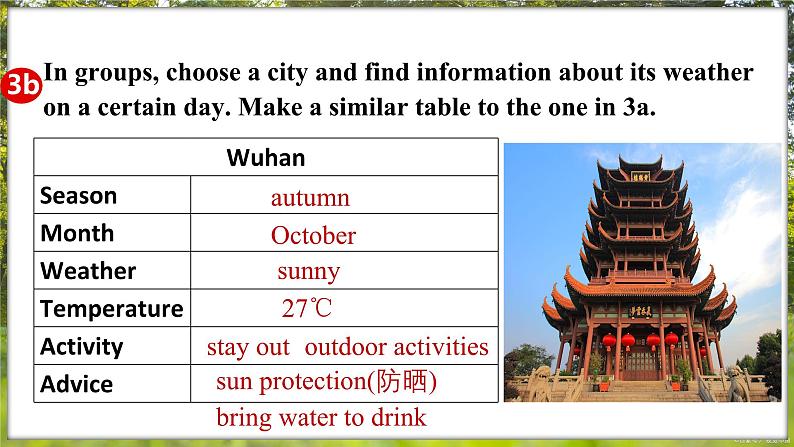 3b In groups, choose a city and find information about its weather on a certain day. Make a similar table to the one in 3a.

| Wuhan | |
|---|---|
| Season | autumn |
| Month | October |
| Weather | sunny |
| Temperature | 27℃ |
| Activity | stay out outdoor activities |
| Advice | sun protection(防晒) |

bring water to drink